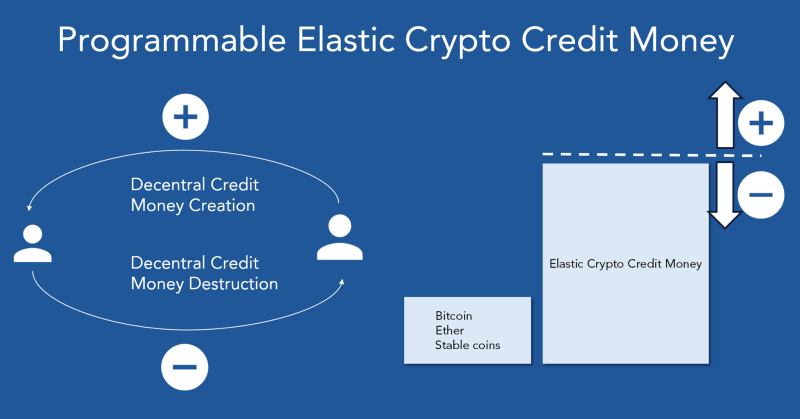 Programmable Elastic Crypto Credit Money

+

Decentral Credit
Money Creation

Decentral Credit
Money Destruction

−

+

−

Elastic Crypto Credit Money

Bitcoin
Ether
Stable coins